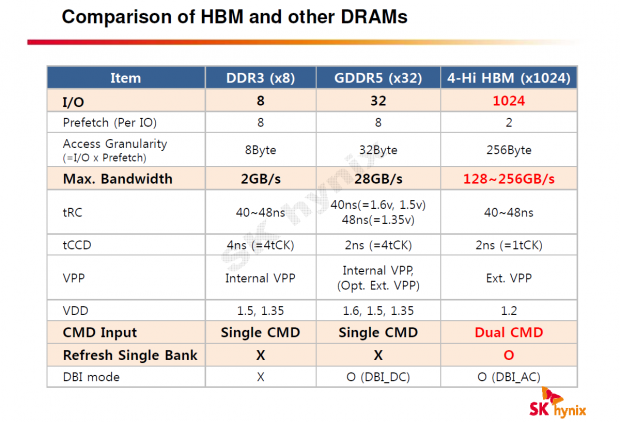 Comparison of HBM and other DRAMs

| Item | DDR3 (x8) | GDDR5 (x32) | 4-Hi HBM (x1024) |
|---|---|---|---|
| I/O | 8 | 32 | 1024 |
| Prefetch (Per IO) | 8 | 8 | 2 |
| Access Granularity (=I/O x Prefetch) | 8Byte | 32Byte | 256Byte |
| Max. Bandwidth | 2GB/s | 28GB/s | 128~256GB/s |
| tRC | 40~48ns | 40ns(=1.6v, 1.5v) 48ns(=1.35v) | 40~48ns |
| tCCD | 4ns (=4tCK) | 2ns (=4tCK) | 2ns (=1tCK) |
| VPP | Internal VPP | Internal VPP, (Opt. Ext. VPP) | Ext. VPP |
| VDD | 1.5, 1.35 | 1.6, 1.5, 1.35 | 1.2 |
| CMD Input | Single CMD | Single CMD | Dual CMD |
| Refresh Single Bank | X | X | O |
| DBI mode | X | O (DBI_DC) | O (DBI_AC) |

SK hynix

SK hynix